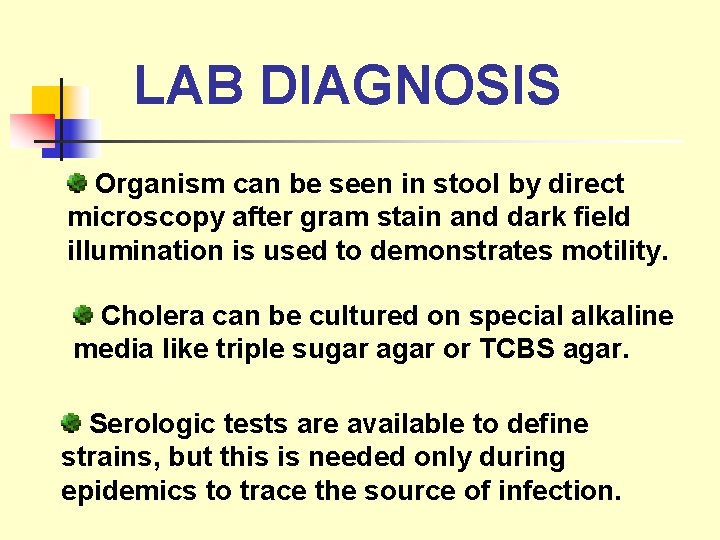 LAB DIAGNOSIS

• Organism can be seen in stool by direct microscopy after gram stain and dark field illumination is used to demonstrates motility.

• Cholera can be cultured on special alkaline media like triple sugar agar or TCBS agar.

• Serologic tests are available to define strains, but this is needed only during epidemics to trace the source of infection.